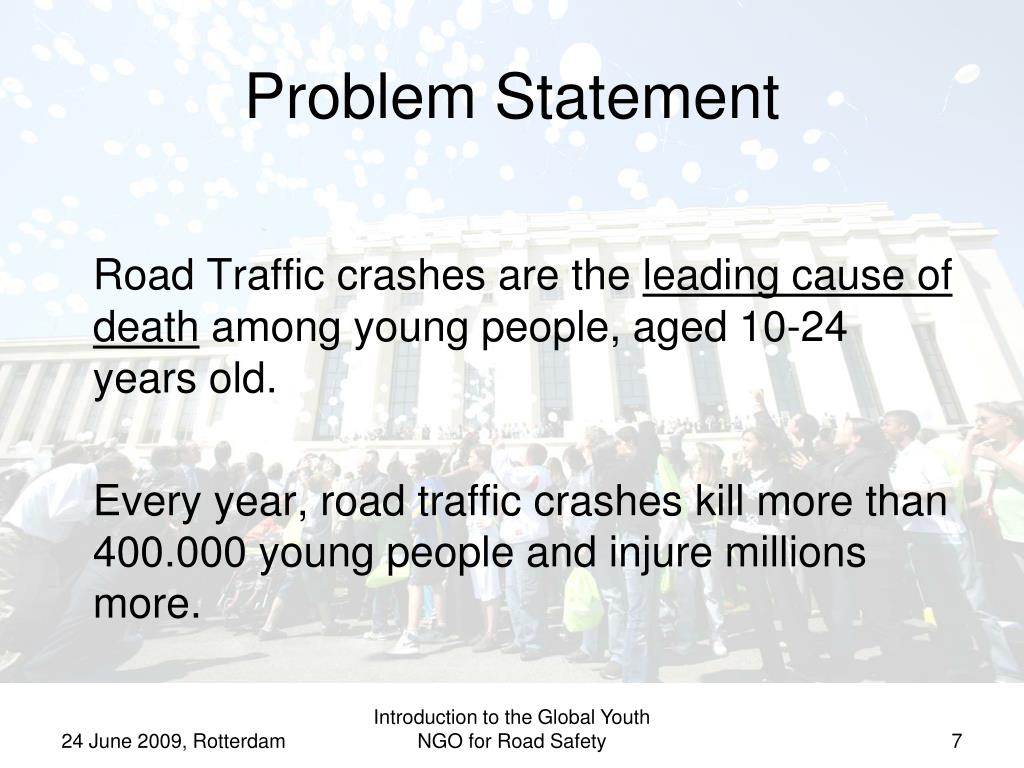 Problem Statement

Road Traffic crashes are the leading cause of death among young people, aged 10-24 years old.

Every year, road traffic crashes kill more than 400.000 young people and injure millions more.

24 June 2009, Rotterdam

Introduction to the Global Youth NGO for Road Safety

7